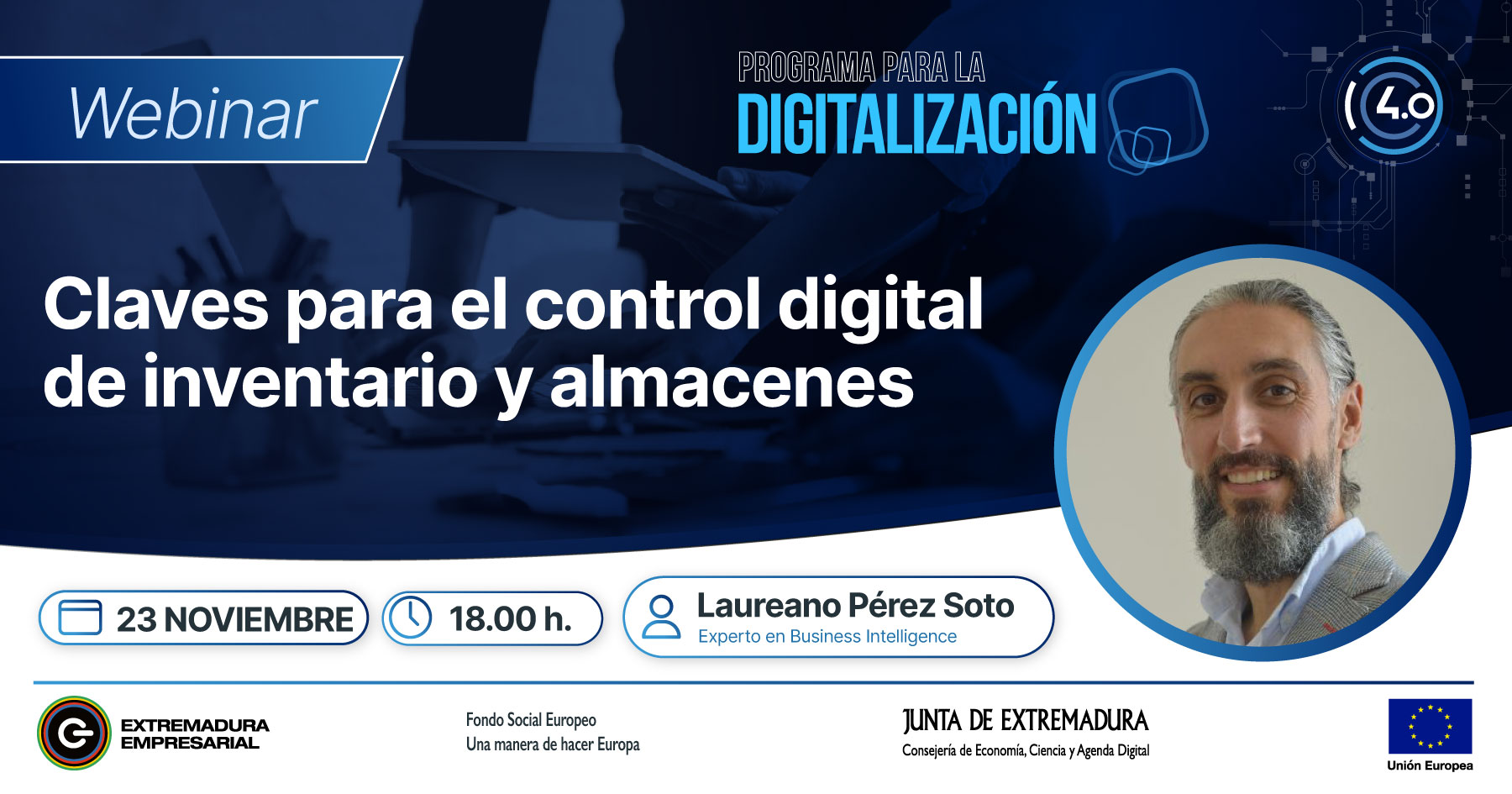 Webinar

PROGRAMA PARA LA
DIGITALIZACIÓN

4.0

Claves para el control digital de inventario y almacenes

23 NOVIEMBRE

18.00 h.

Laureano Pérez Soto
Experto en Business Intelligence

EXTREMADURA
EMPRESARIAL

Fondo Social Europeo
Una manera de hacer Europa

JUNTA DE EXTREMADURA
Consejería de Economía, Ciencia y Agenda Digital

Unión Europea